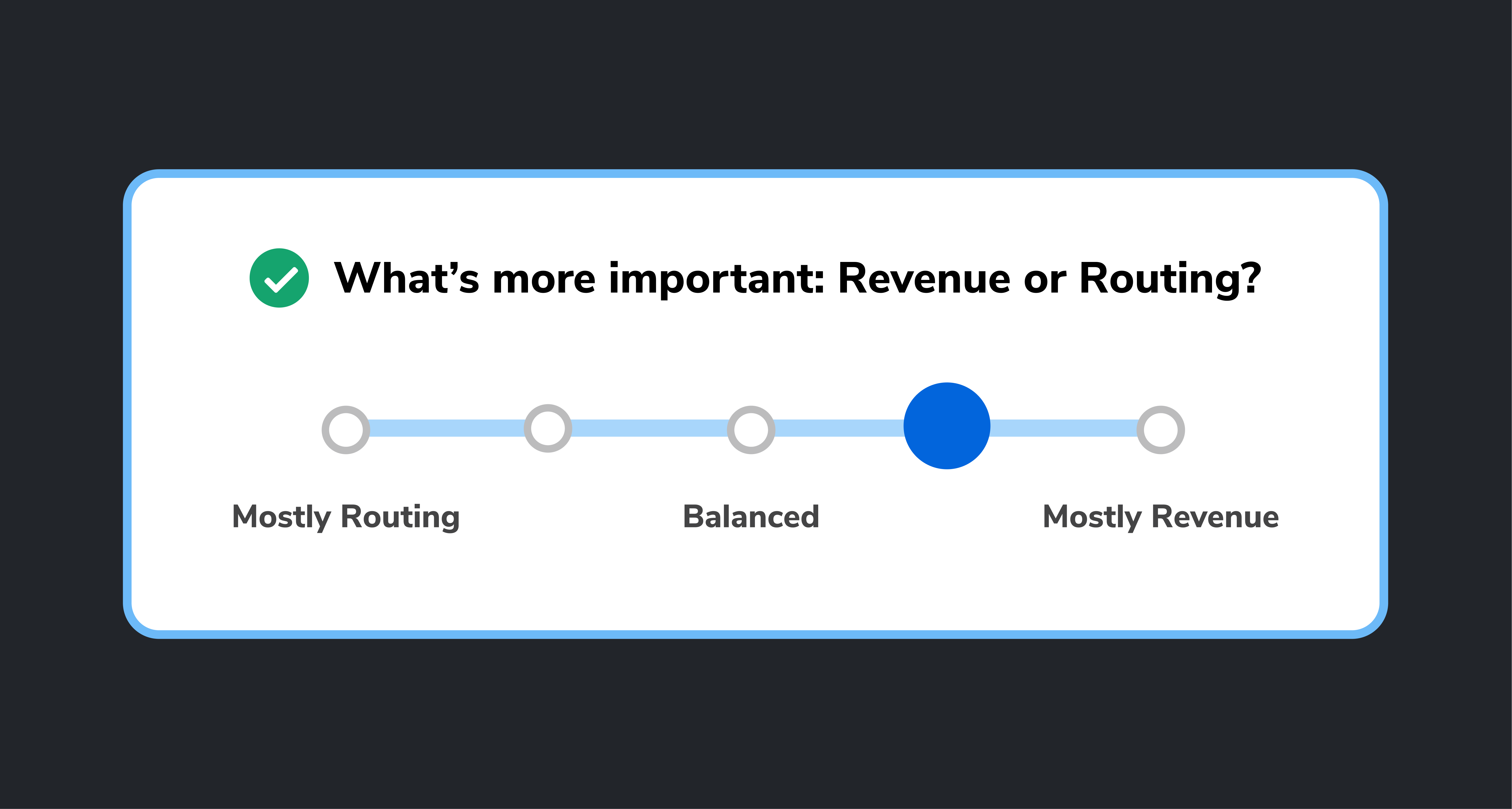 What’s more important: Revenue or Routing?

Mostly Routing

Balanced

Mostly Revenue